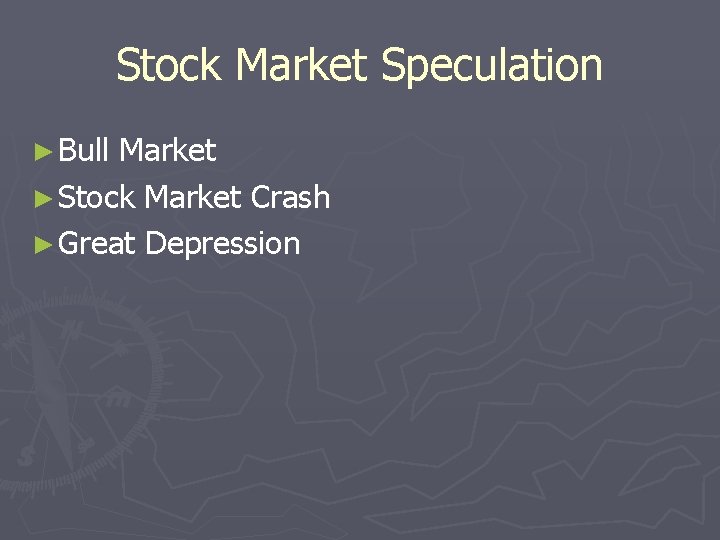 Stock Market Speculation

► Bull Market
► Stock Market Crash
► Great Depression